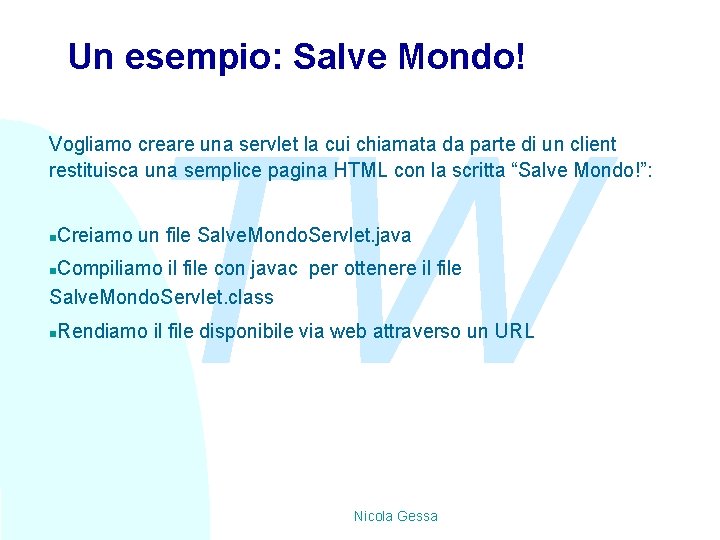 Un esempio: Salve Mondo!

Vogliamo creare una servlet la cui chiamata da parte di un client restituisca una semplice pagina HTML con la scritta “Salve Mondo!”:

Creiamo un file SalveMondoServlet.java

Compiliamo il file con javac per ottenere il file SalveMondoServlet.class

Rendiamo il file disponibile via web attraverso un URL

TW

Nicola Gessa